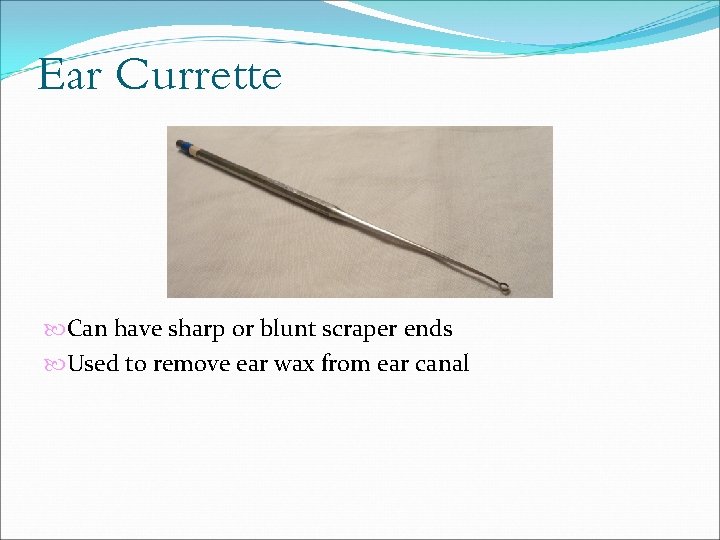 Ear Currette

Can have sharp or blunt scraper ends
Used to remove ear wax from ear canal